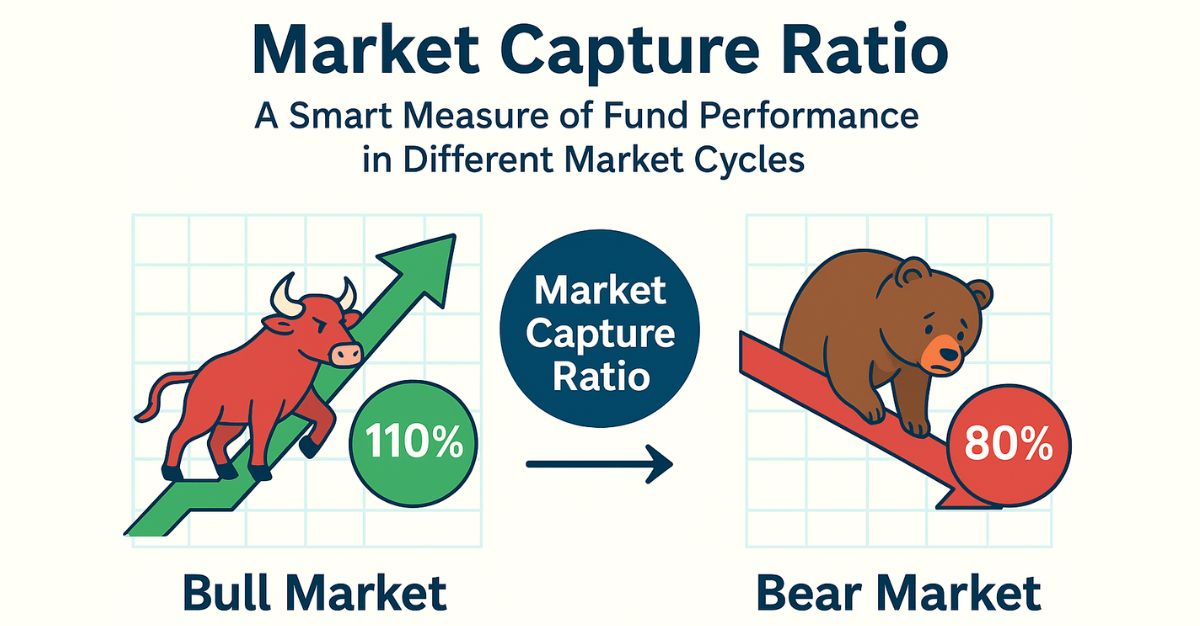 Market Capture Ratio

A Smart Measure of Fund Performance in Different Market Cycles

110%

Market Capture Ratio

80%

Bull Market

Bear Market